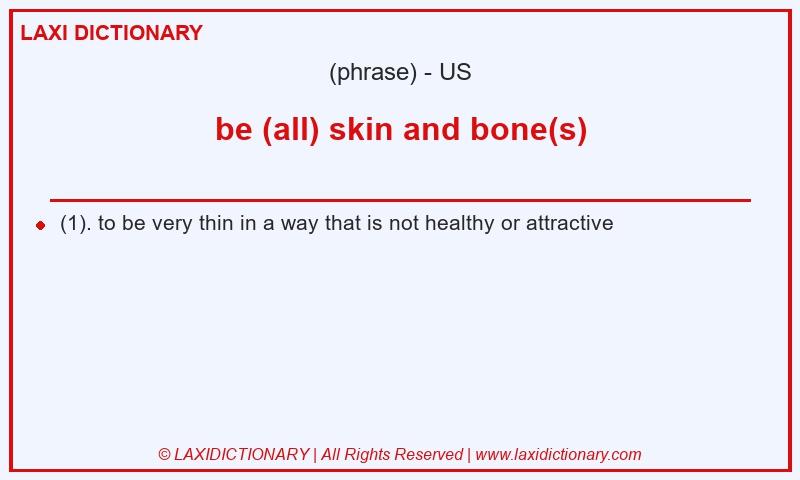 LAXI DICTIONARY

(phrase) - US

be (all) skin and bone(s)

(1). to be very thin in a way that is not healthy or attractive

© LAXIDICTIONARY | All Rights Reserved | www.laxidictionary.com